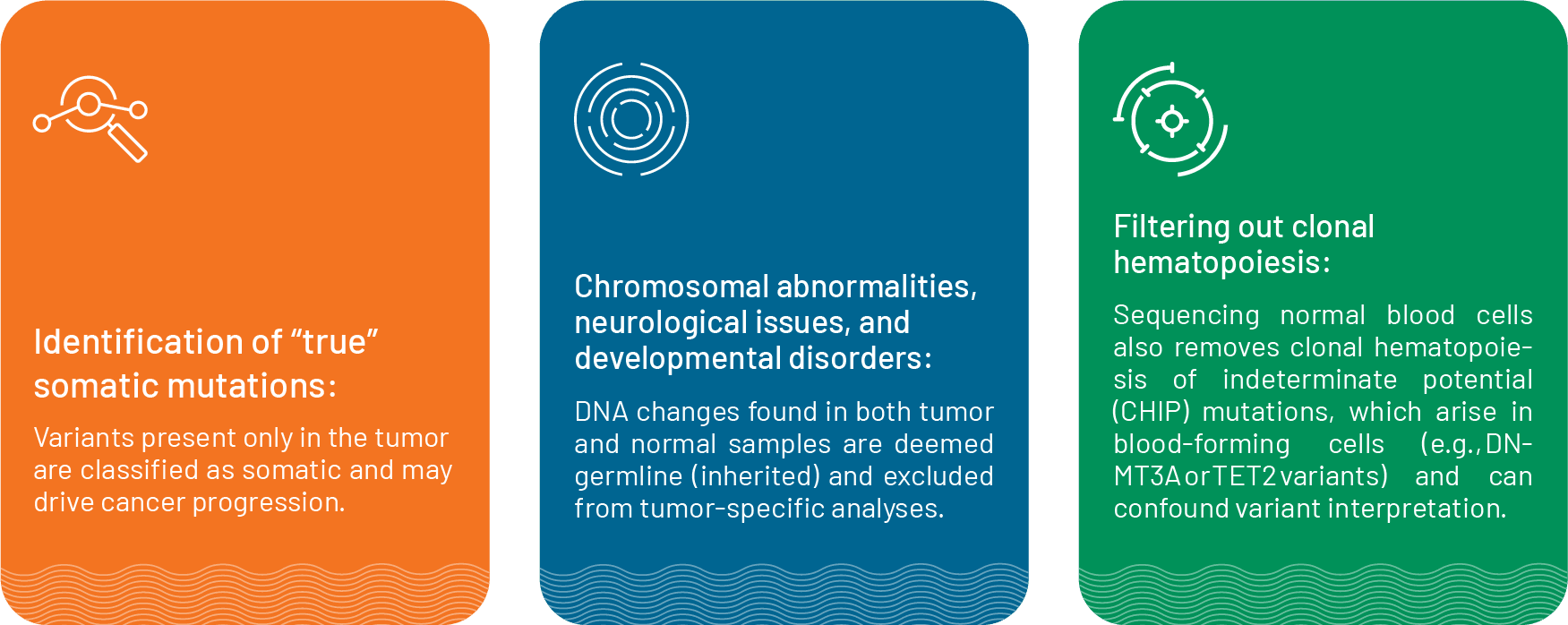 Identification of “true” somatic mutations:

Variants present only in the tumor are classified as somatic and may drive cancer progression.

Chromosomal abnormalities, neurological issues, and developmental disorders:

DNA changes found in both tumor and normal samples are deemed germline (inherited) and excluded from tumor-specific analyses.

Filtering out clonal hematopoiesis:

Sequencing normal blood cells also removes clonal hematopoiesis of indeterminate potential (CHIP) mutations, which arise in blood-forming cells (e.g., DNMT3A or TET2 variants) and can confound variant interpretation.